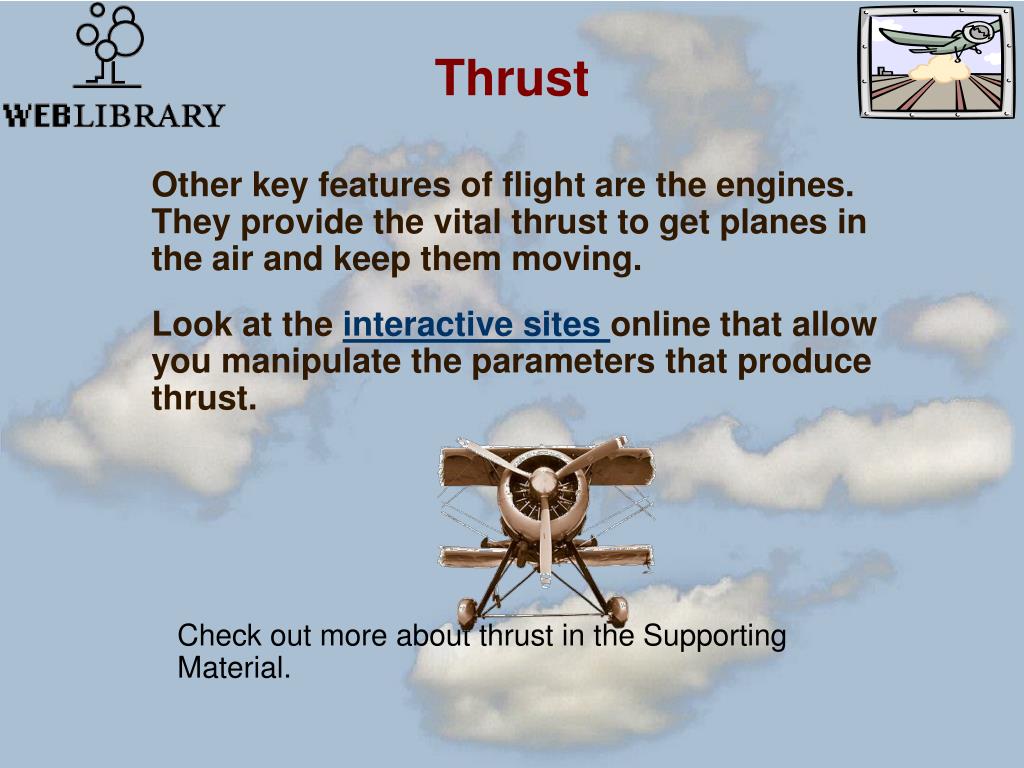 WEBLIBRARY

Thrust

Other key features of flight are the engines. They provide the vital thrust to get planes in the air and keep them moving.

Look at the interactive sites online that allow you manipulate the parameters that produce thrust.

Check out more about thrust in the Supporting Material.